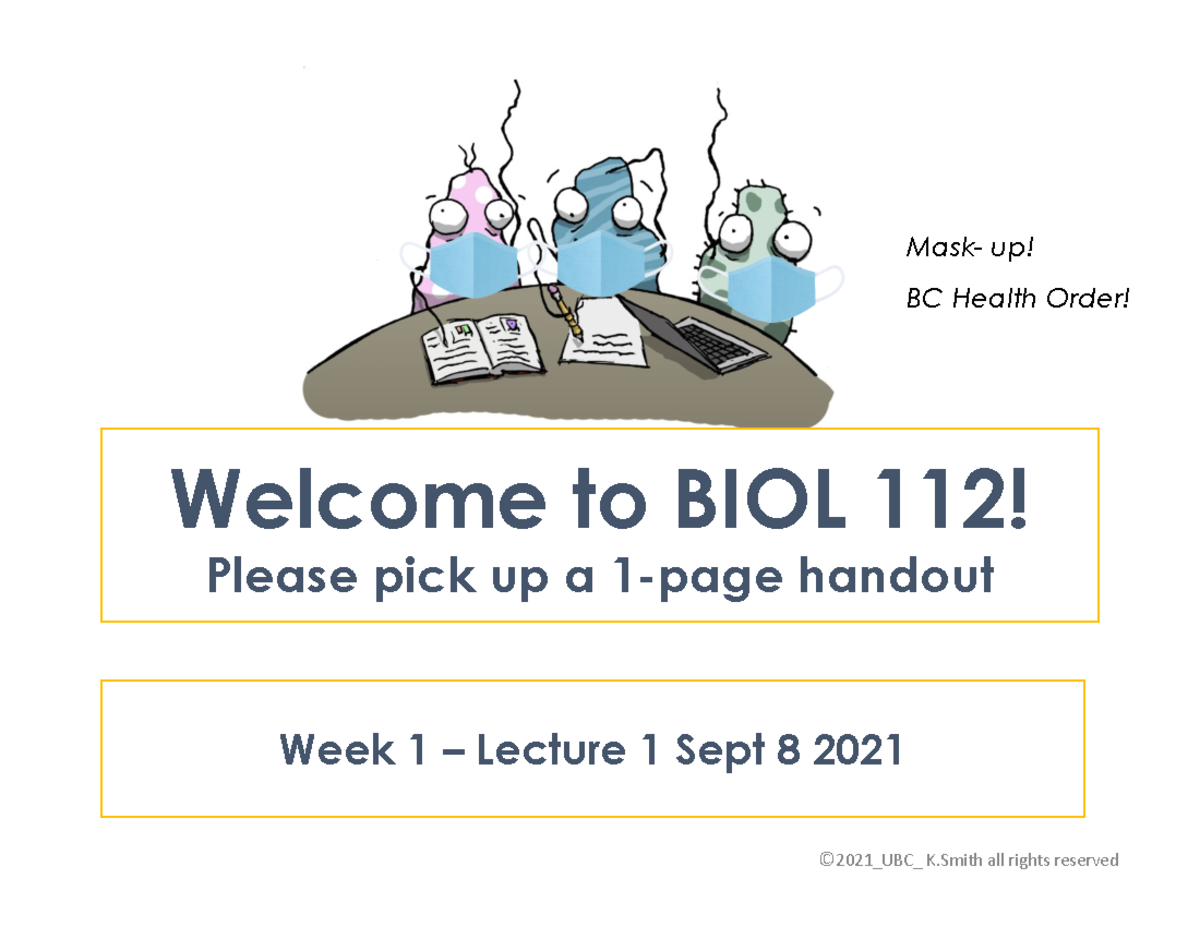 Mask- up!

BC Health Order!

Welcome to BIOL 112!

Please pick up a 1-page handout

Week 1 – Lecture 1 Sept 8 2021

©2021_UBC_ K.Smith all rights reserved